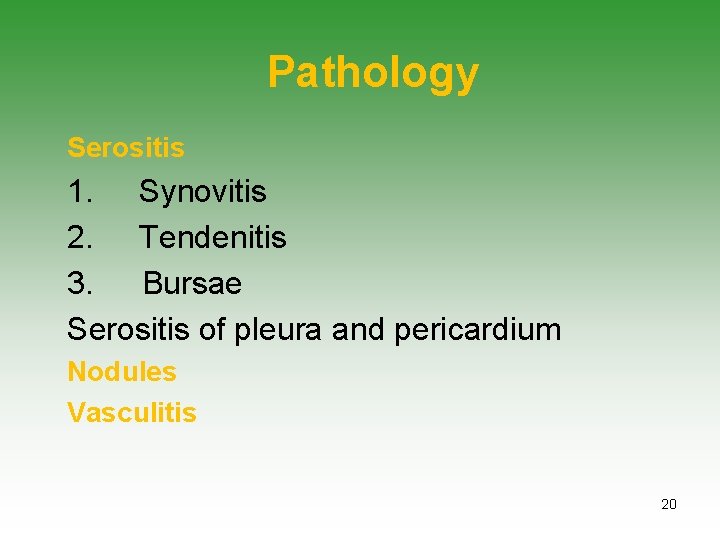 Pathology

Serositis

1. Synovitis
2. Tendenitis
3. Bursae

Serositis of pleura and pericardium

Nodules

Vasculitis

20